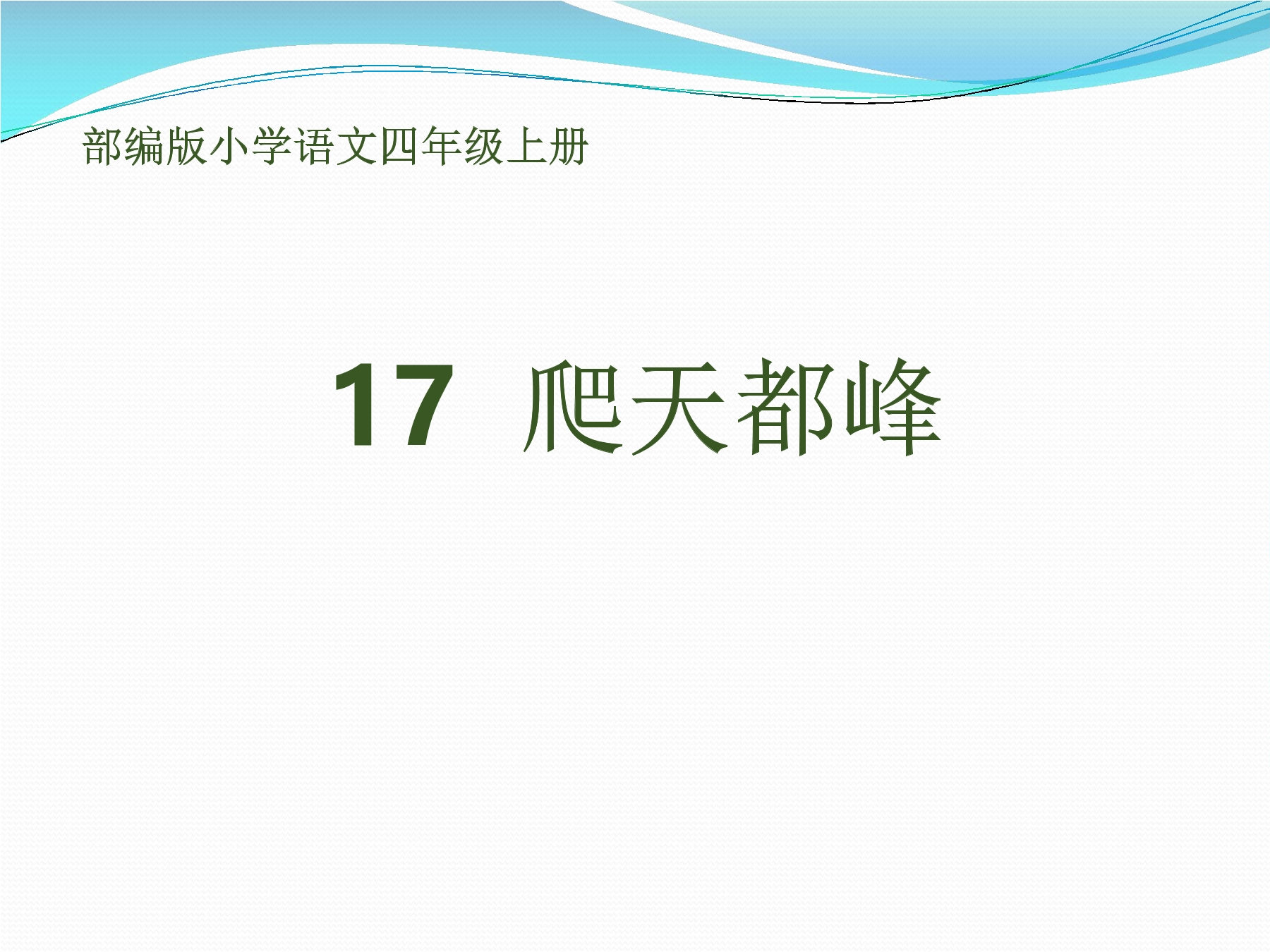 部编版小学语文四年级上册

17 爬天都峰